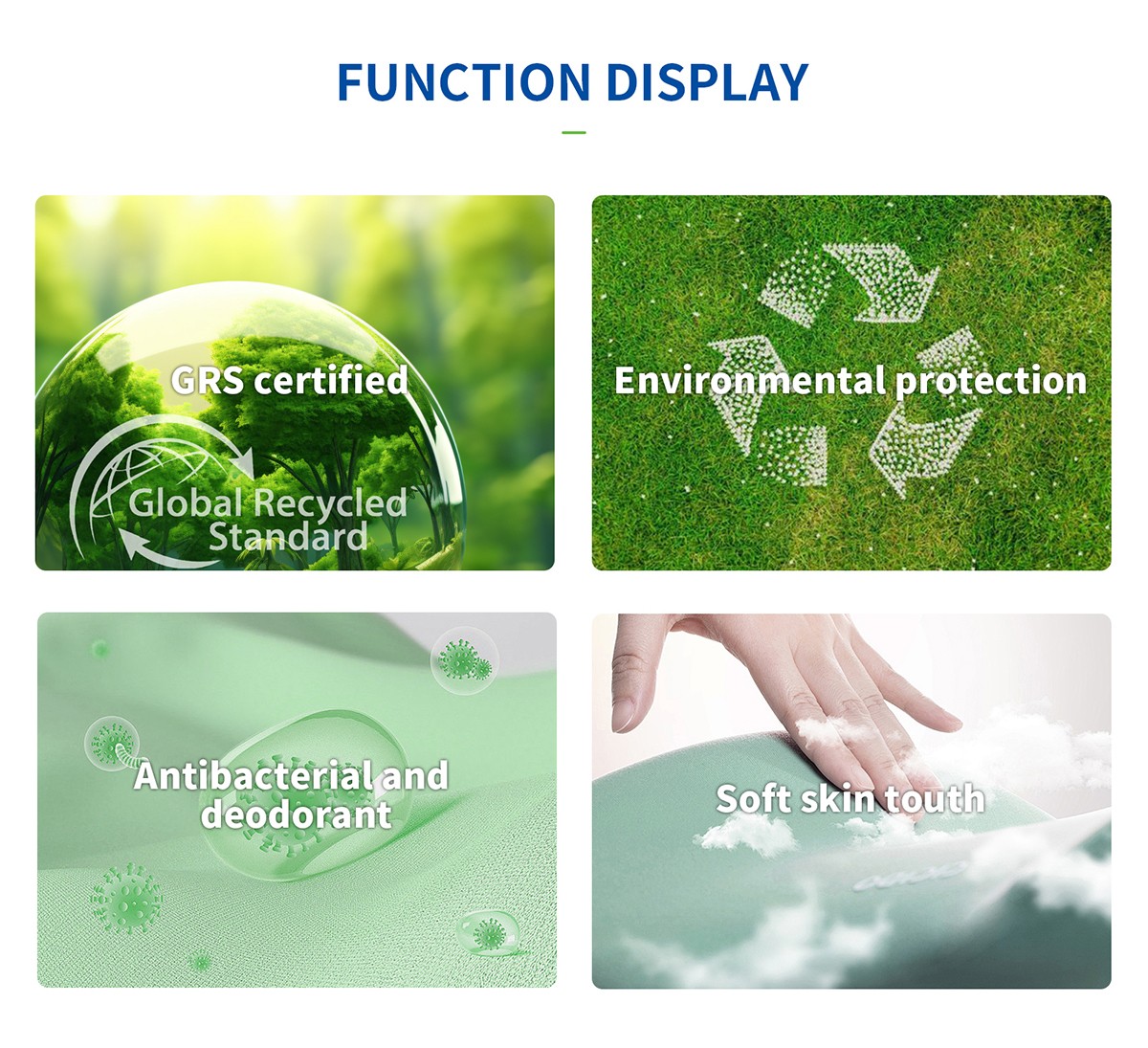 FUNCTION DISPLAY

GRS certified

Global Recycled Standard

Environmental protection

Antibacterial and deodorant

Soft skin touth